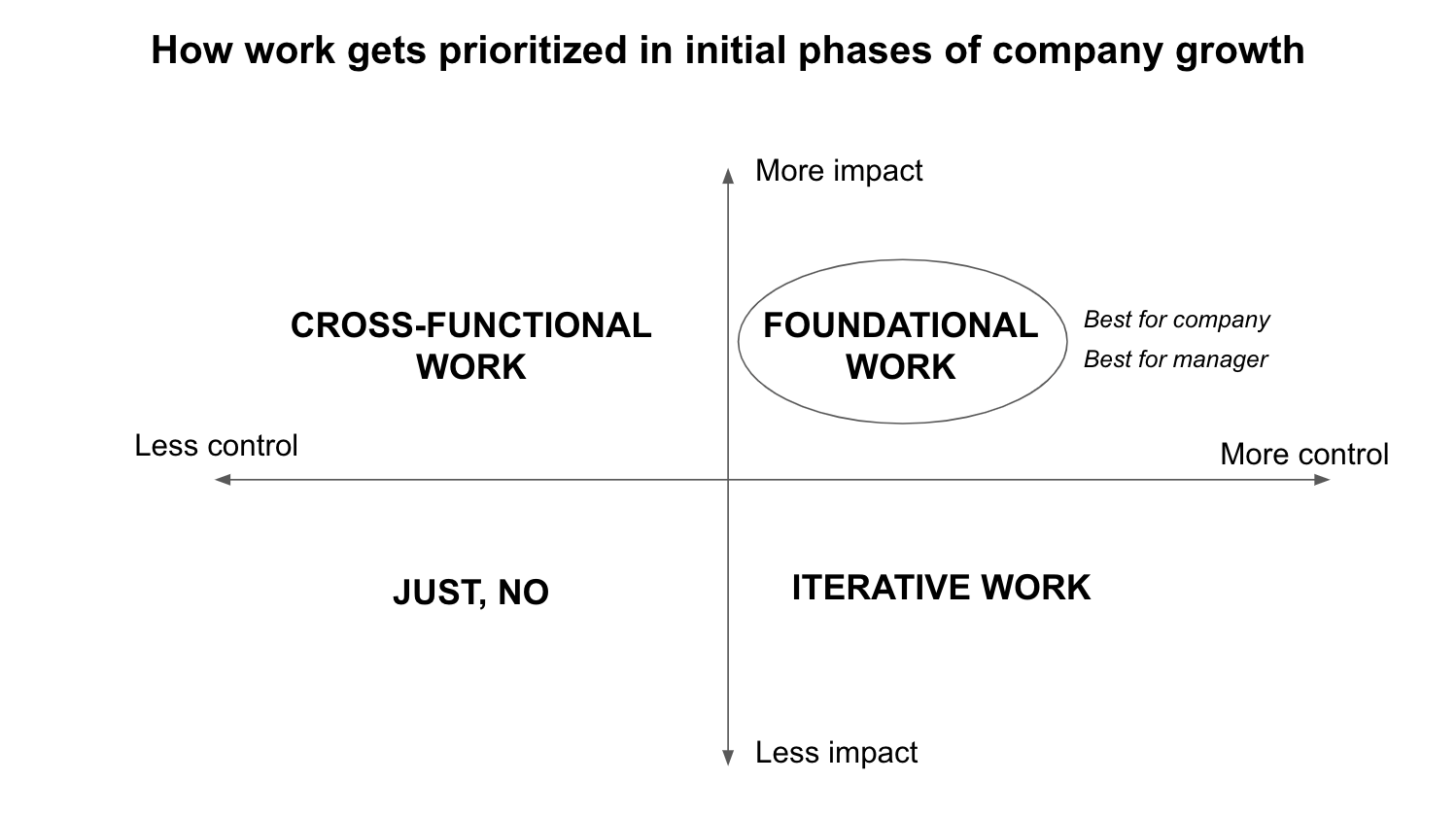 How work gets prioritized in initial phases of company growth

More impact

CROSS-FUNCTIONAL WORK

FOUNDATIONAL WORK

Best for company

Best for manager

Less control

More control

JUST, NO

ITERATIVE WORK

Less impact